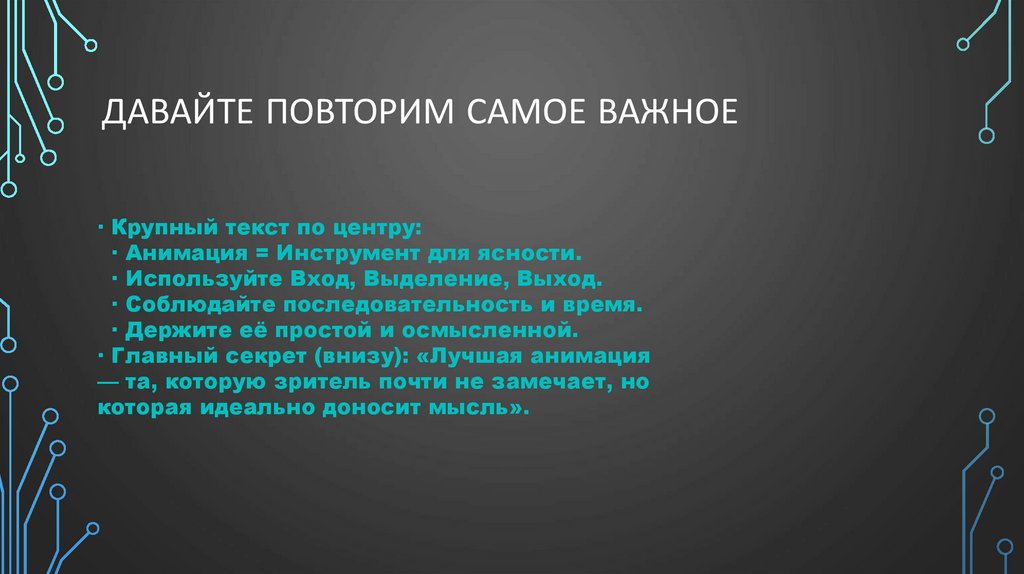 ДАВАЙТЕ ПОВТОРИМ САМОЕ ВАЖНОЕ

· Крупный текст по центру:
· Анимация = Инструмент для ясности.
· Используйте Вход, Выделение, Выход.
· Соблюдайте последовательность и время.
· Держите её простой и осмысленной.
· Главный секрет (внизу): «Лучшая анимация — та, которую зритель почти не замечает, но которая идеально доносит мысль».